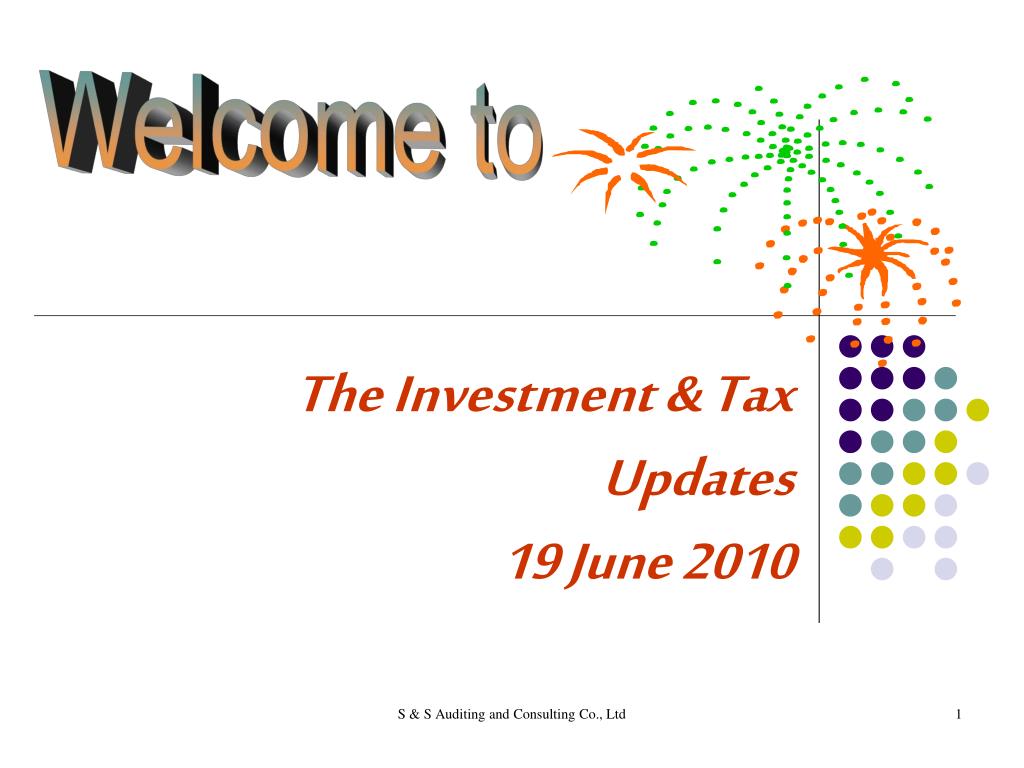 Welcome to

The Investment & Tax Updates
19 June 2010

S & S Auditing and Consulting Co., Ltd

1